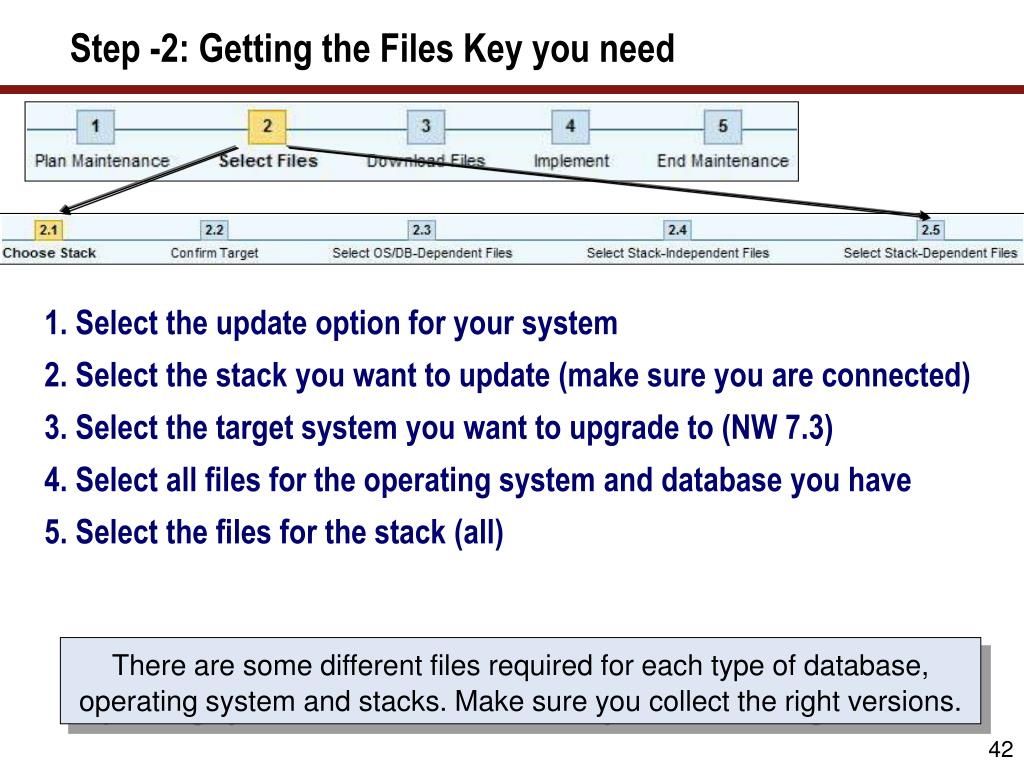 Step -2: Getting the Files Key you need

1
Plan Maintenance
2
Select Files
3
Download Files
4
Implement
5
End Maintenance

2.1
Choose Stack
2.2
Confirm Target
2.3
Select OS/DB-Dependent Files
2.4
Select Stack-Independent Files
2.5
Select Stack-Dependent Files

1. Select the update option for your system
2. Select the stack you want to update (make sure you are connected)
3. Select the target system you want to upgrade to (NW 7.3)
4. Select all files for the operating system and database you have
5. Select the files for the stack (all)

There are some different files required for each type of database, operating system and stacks. Make sure you collect the right versions.

42